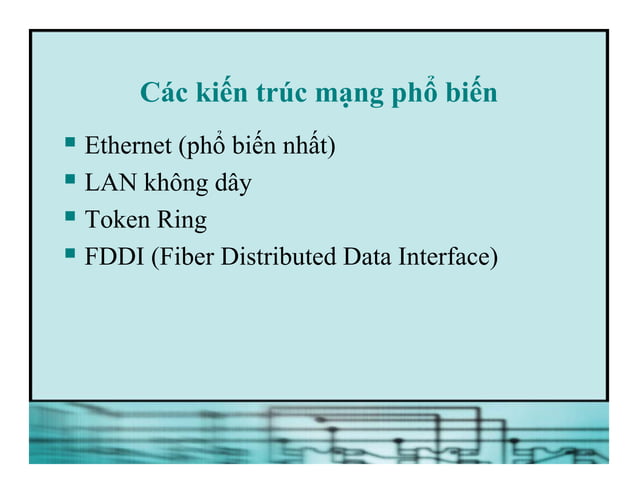 Các kiến trúc mạng phổ biến

- Ethernet (phổ biến nhất)
- LAN không dây
- Token Ring
- FDDI (Fiber Distributed Data Interface)